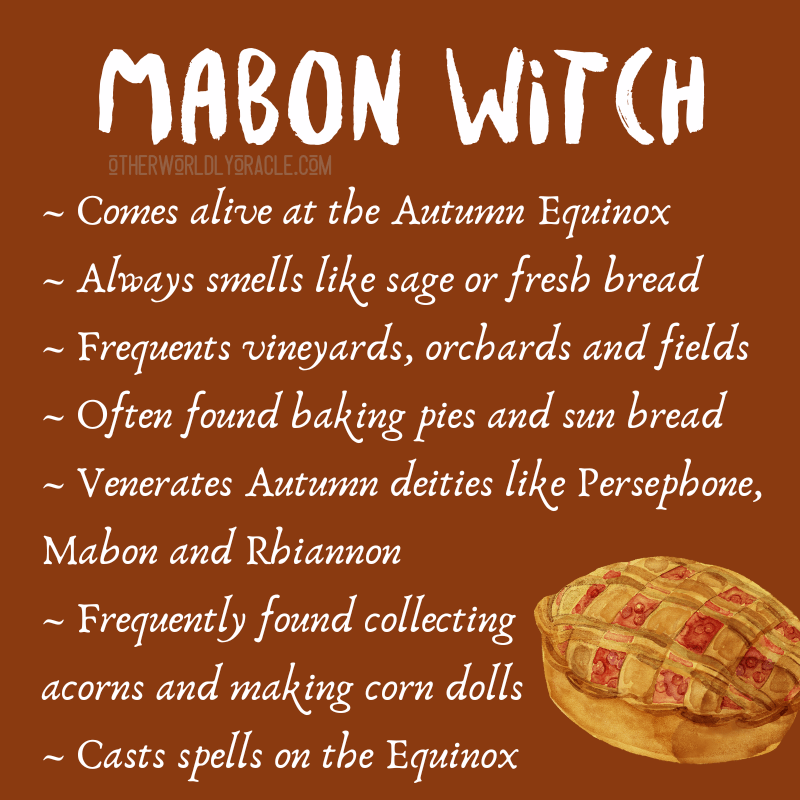 MABON WiTCH

OTHERWORLDLYORACLE.COM

~ Comes alive at the Autumn Equinox
~ Always smells like sage or fresh bread
~ Frequents vineyards, orchards and fields
~ Often found baking pies and sun bread
~ Venerates Autumn deities like Persephone, Mabon and Rhiannon
~ Frequently found collecting acorns and making corn dolls
~ Casts spells on the Equinox